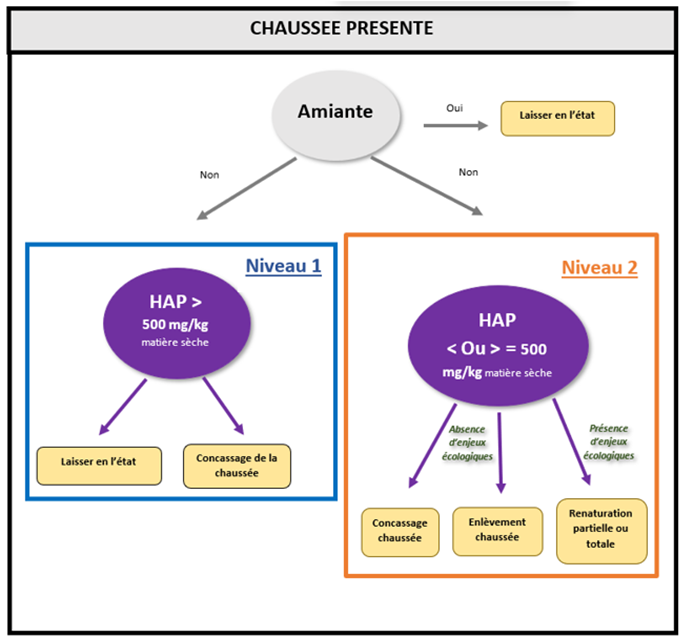 CHAUSSEE PRESENTE

Amiante

Oui

Laisser en l'état

Non

Non

Niveau 1

HAP >
500 mg/kg
matière sèche

Laisser en l'état

Concassage de la chaussée

Niveau 2

HAP
< Ou > = 500
mg/kg matière sèche

Absence d'enjeux écologiques

Présence d'enjeux écologiques

Concassage chaussée

Enlèvement chaussée

Renaturation partielle ou totale